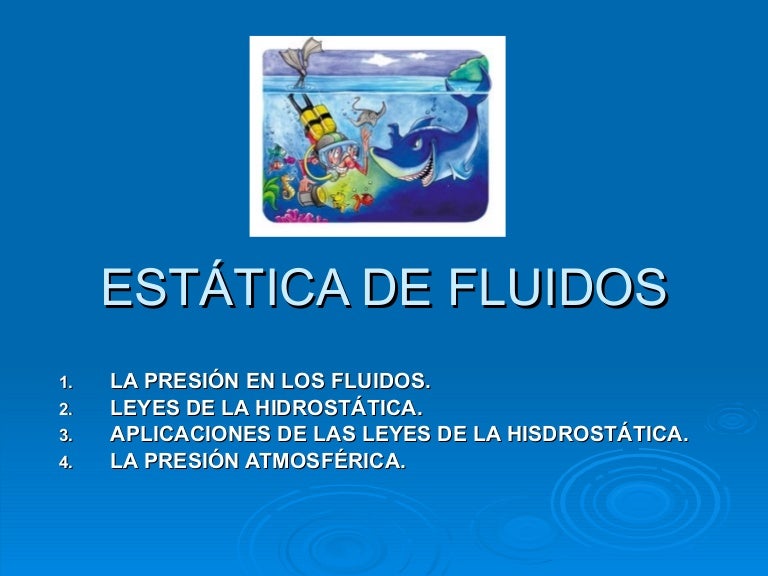 ESTÁTICA DE FLUIDOS

1. LA PRESIÓN EN LOS FLUIDOS.
2. LEYES DE LA HIDROSTÁTICA.
3. APLICACIONES DE LAS LEYES DE LA HISDROSTÁTICA.
4. LA PRESIÓN ATMOSFÉRICA.